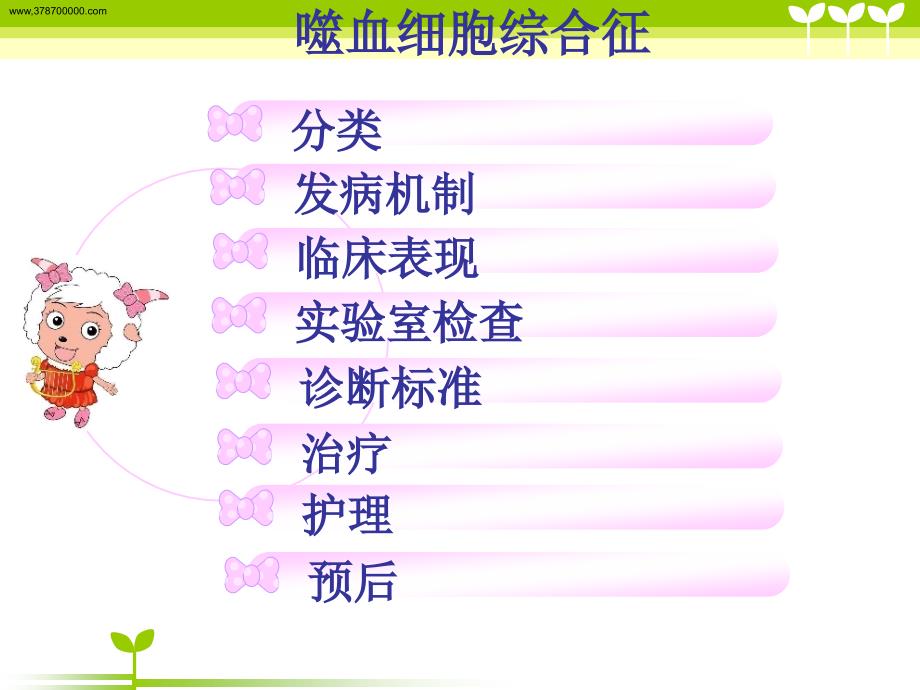 www.378700000.com

噬血细胞综合征

分类

发病机制

临床表现

实验室检查

诊断标准

治疗

护理

预后